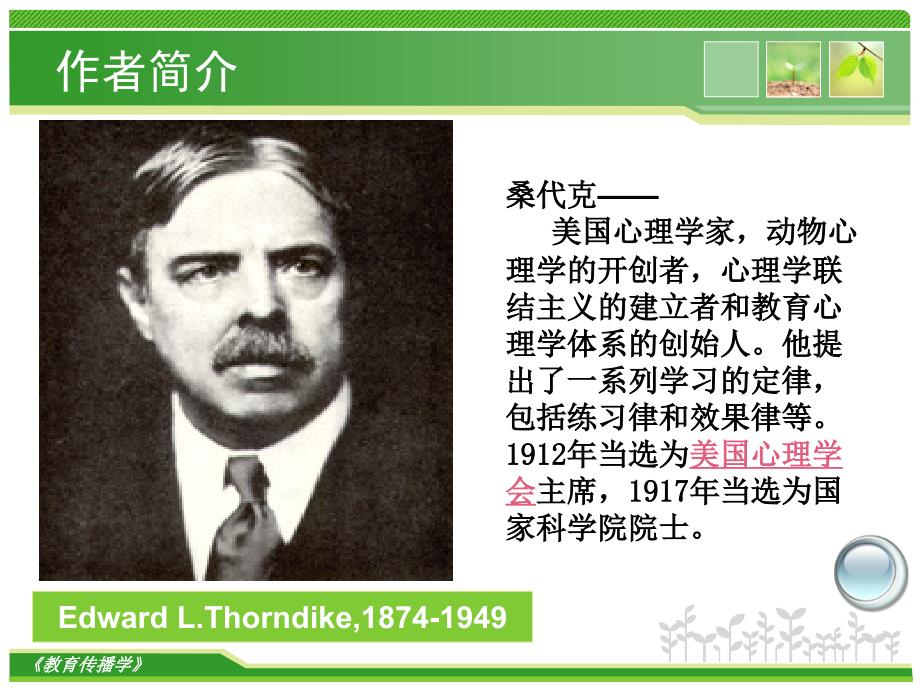 作者简介

桑代克——

美国心理学家，动物心理学的开创者，心理学联结主义的建立者和教育心理学体系的创始人。他提出了一系列学习的定律，包括练习律和效果律等。1912年当选为美国心理学会主席，1917年当选为国家科学院院士。

Edward L.Thorndike,1874-1949

《教育传播学》